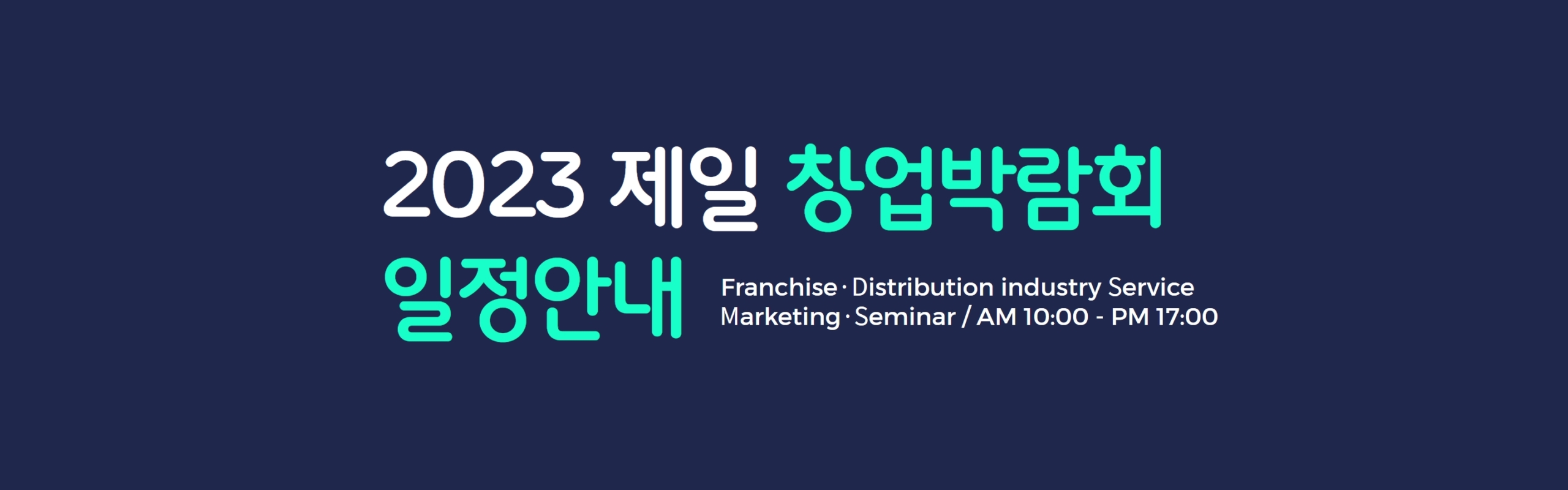 2023 제일 창업박람회
일정안내

Franchise · Distribution industry Service
Marketing · Seminar / AM 10:00 - PM 17:00